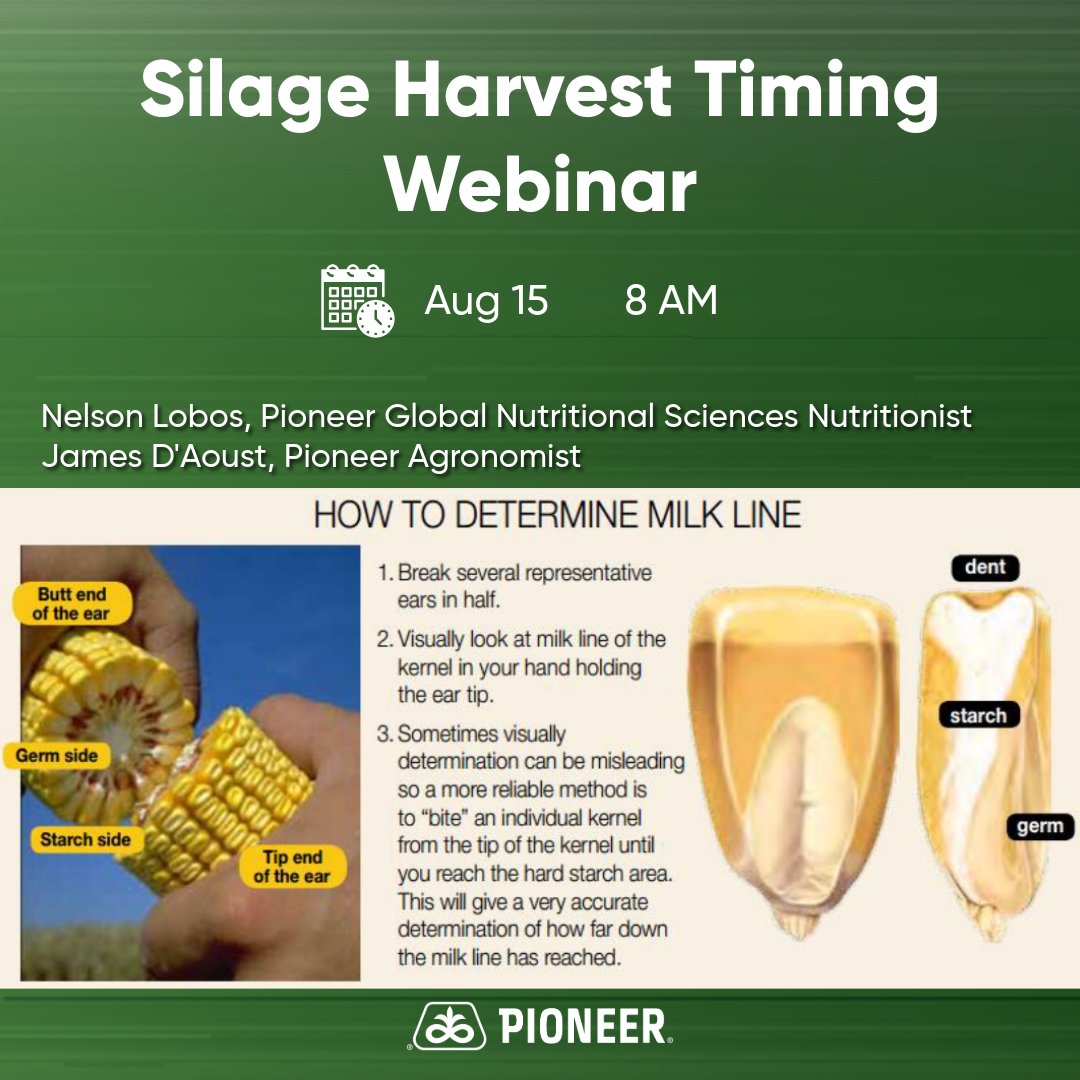 Silage Harvest Timing Webinar

Aug 15 8 AM

Nelson Lobos, Pioneer Global Nutritional Sciences Nutritionist
James D'Aoust, Pioneer Agronomist

HOW TO DETERMINE MILK LINE

Butt end of the ear

Germ side

Starch side

Tip end of the ear

1. Break several representative ears in half.

2. Visually look at milk line of the kernel in your hand holding the ear tip.

3. Sometimes visually determination can be misleading so a more reliable method is to "bite" an individual kernel from the tip of the kernel until you reach the hard starch area. This will give a very accurate determination of how far down the milk line has reached.

dent

starch

germ

PIONEER.